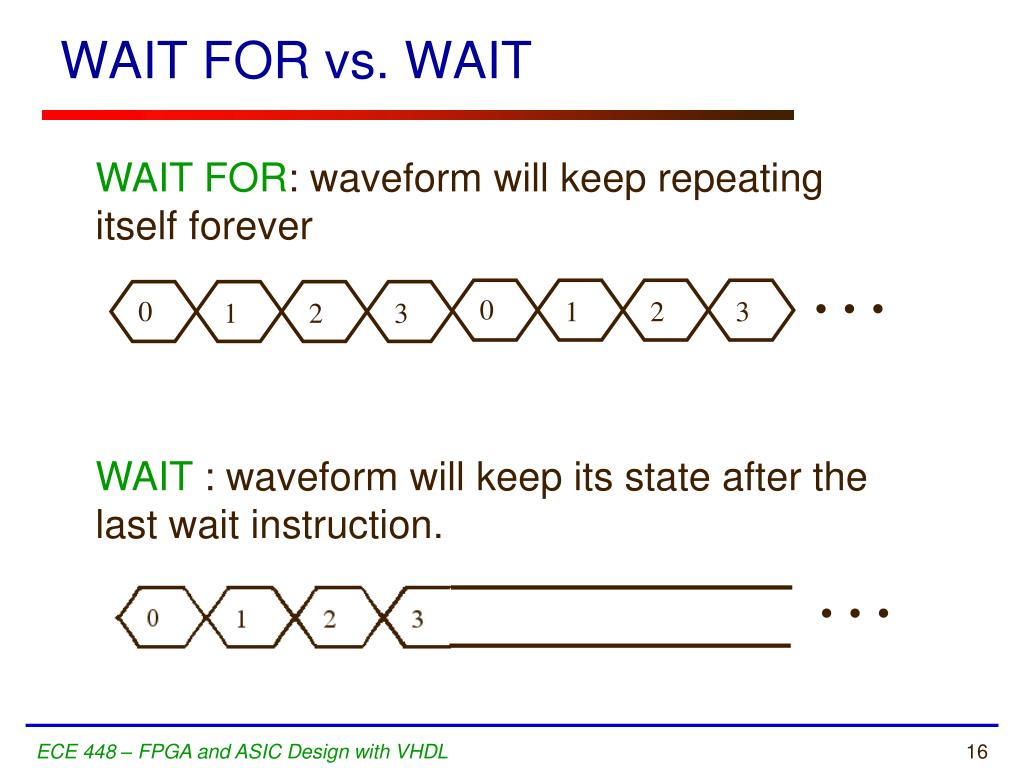 WAIT FOR vs. WAIT

WAIT FOR: waveform will keep repeating itself forever

0 1 2 3 0 1 2 3 • • •

WAIT : waveform will keep its state after the last wait instruction.

0 1 2 3 • • •

ECE 448 – FPGA and ASIC Design with VHDL

16